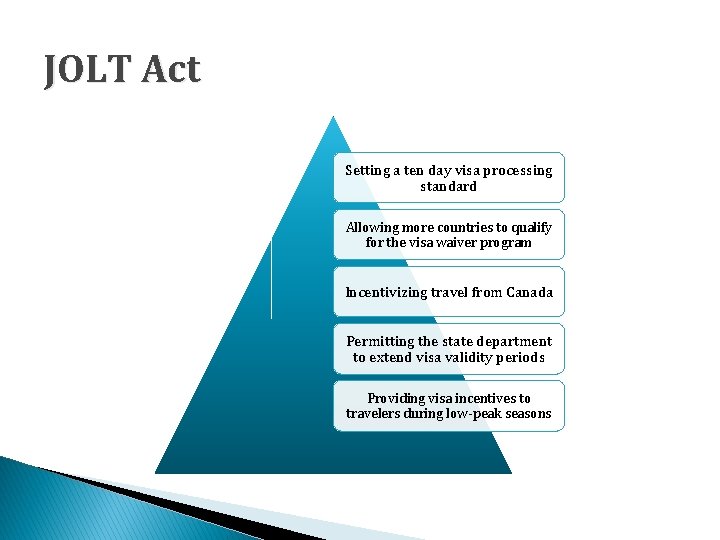 JOLT Act

Setting a ten day visa processing standard

Allowing more countries to qualify for the visa waiver program

Incentivizing travel from Canada

Permitting the state department to extend visa validity periods

Providing visa incentives to travelers during low-peak seasons